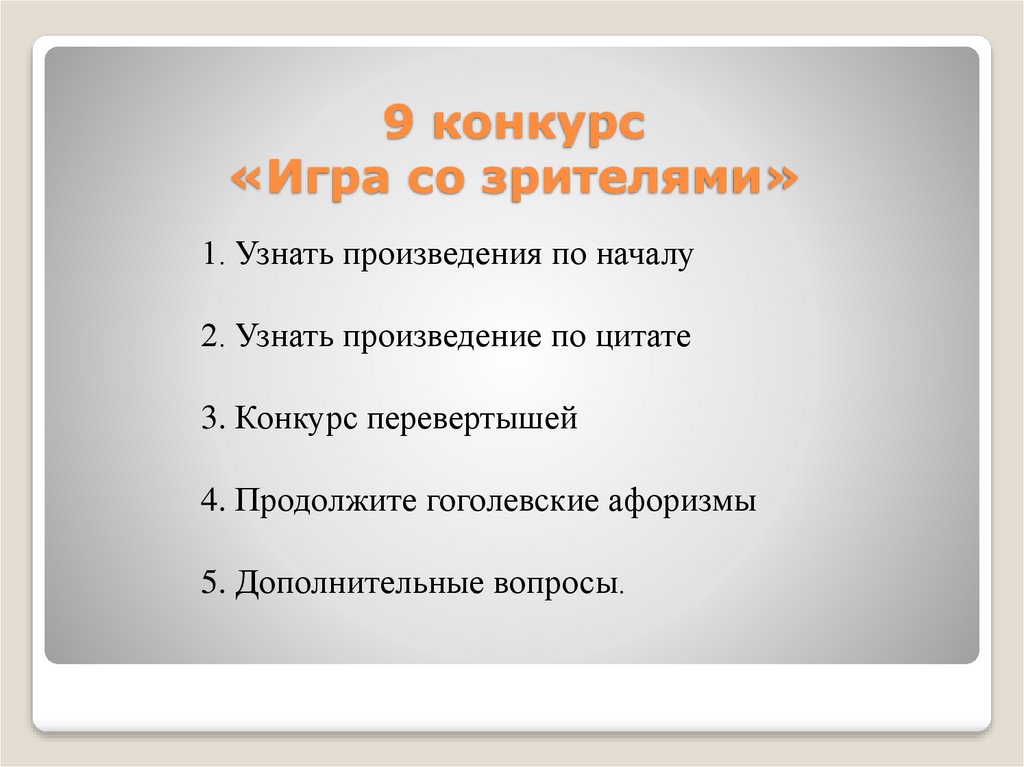 9 конкурс
«Игра со зрителями»

1. Узнать произведения по началу

2. Узнать произведение по цитате

3. Конкурс перевертышей

4. Продолжите гоголевские афоризмы

5. Дополнительные вопросы.